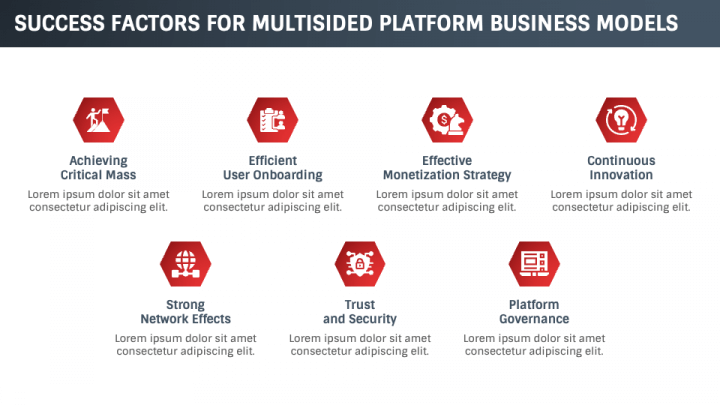 SUCCESS FACTORS FOR MULTISIDED PLATFORM BUSINESS MODELS

Achieving Critical Mass
Lorem ipsum dolor sit amet consectetur adipiscing elit.

Efficient User Onboarding
Lorem ipsum dolor sit amet consectetur adipiscing elit.

Effective Monetization Strategy
Lorem ipsum dolor sit amet consectetur adipiscing elit.

Continuous Innovation
Lorem ipsum dolor sit amet consectetur adipiscing elit.

Strong Network Effects
Lorem ipsum dolor sit amet consectetur adipiscing elit.

Trust and Security
Lorem ipsum dolor sit amet consectetur adipiscing elit.

Platform Governance
Lorem ipsum dolor sit amet consectetur adipiscing elit.